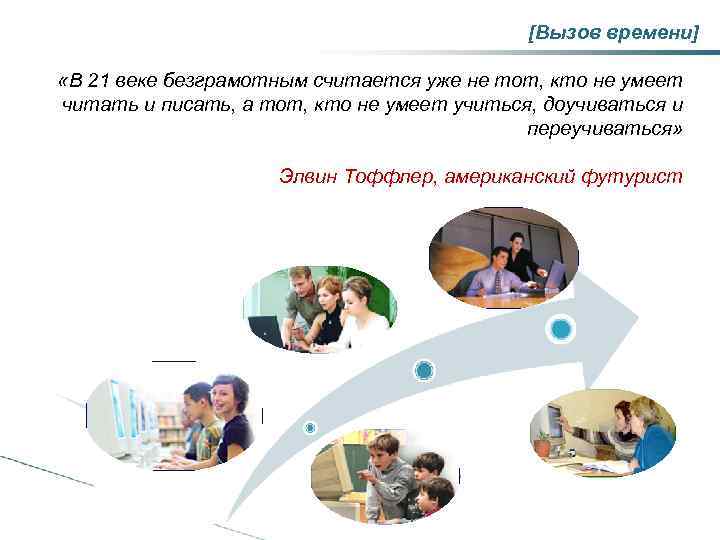 [Вызов времени]

«В 21 веке безграмотным считается уже не тот, кто не умеет читать и писать, а тот, кто не умеет учиться, доучиваться и переучиваться»

Элвин Тоффлер, американский футурист